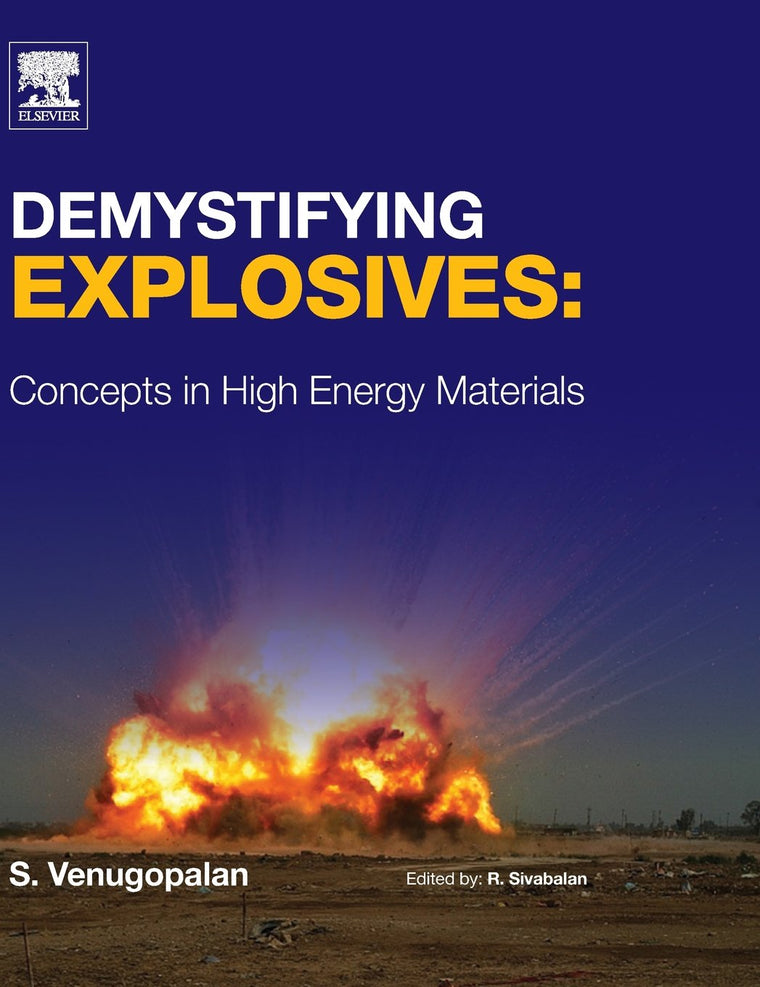 ELSEVIER

DEMYSTIFYING
EXPLOSIVES:

Concepts in High Energy Materials

S. Venugopalan

Edited by: R. Sivabalan